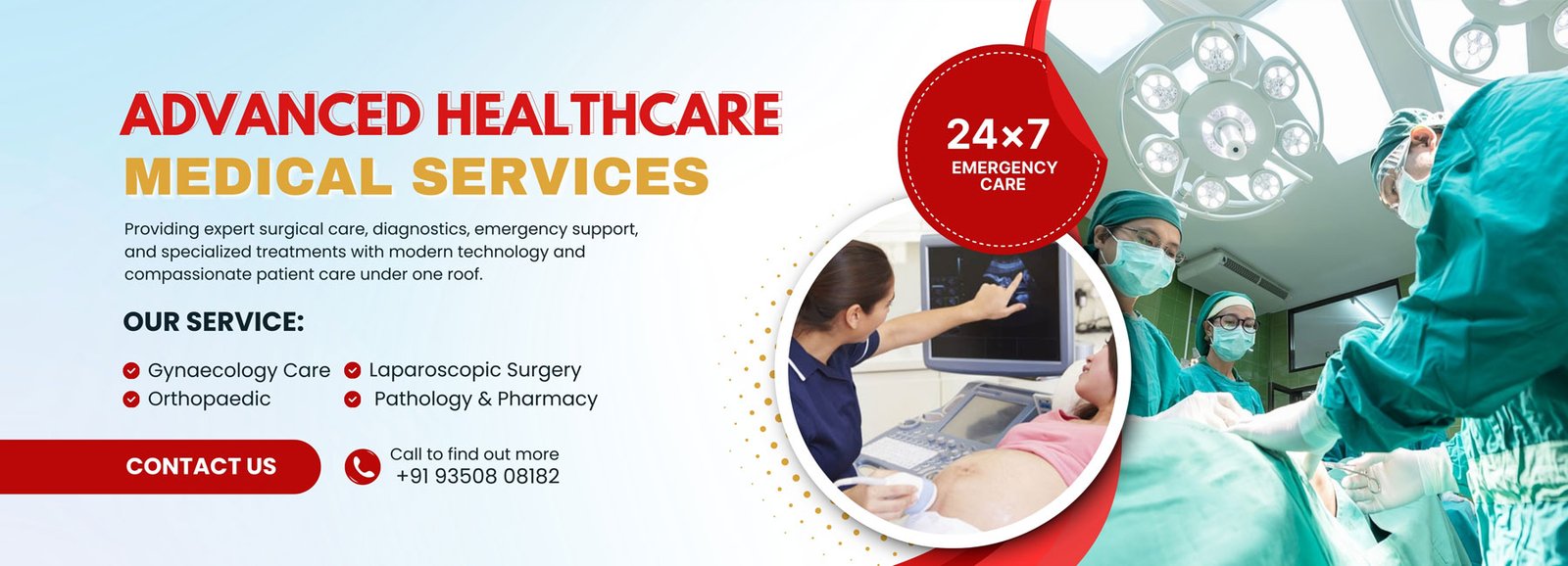 ADVANCED HEALTHCARE
MEDICAL SERVICES

Providing expert surgical care, diagnostics, emergency support, and specialized treatments with modern technology and compassionate patient care under one roof.

OUR SERVICE:

Gynaecology Care
Orthopaedic
Laparoscopic Surgery
Pathology & Pharmacy

CONTACT US

Call to find out more
+91 93508 08182

24×7
EMERGENCY CARE